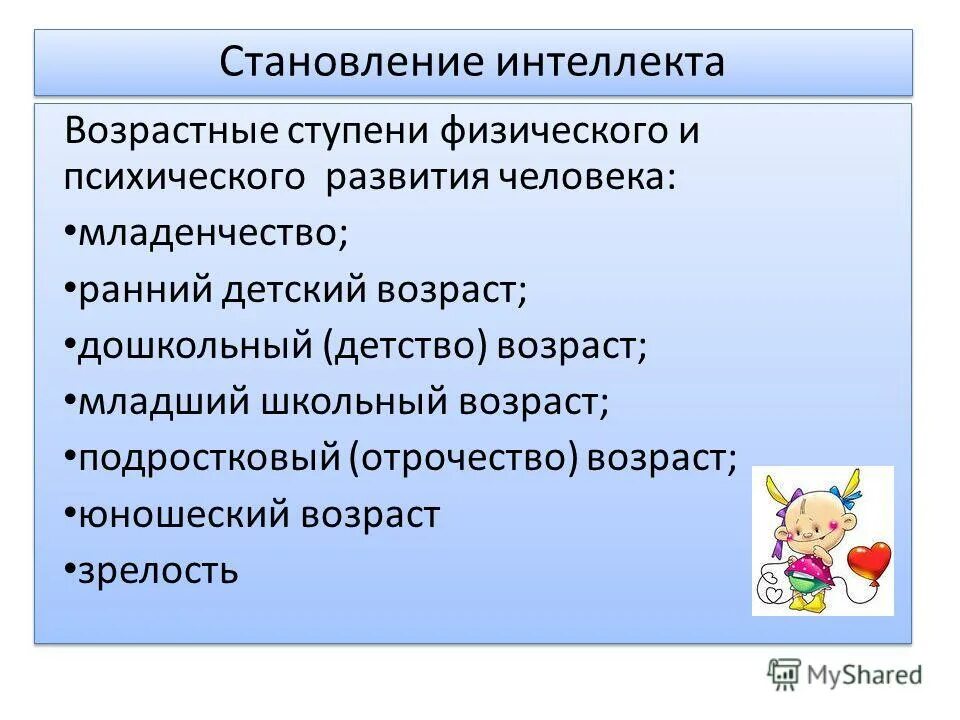 Становление интеллекта

Возрастные ступени физического и психического развития человека:

•младенчество;

•ранний детский возраст;

•дошкольный (детство) возраст;

•младший школьный возраст;

•подростковый (отрочество) возраст;

•юношеский возраст

•зрелость

MyShared